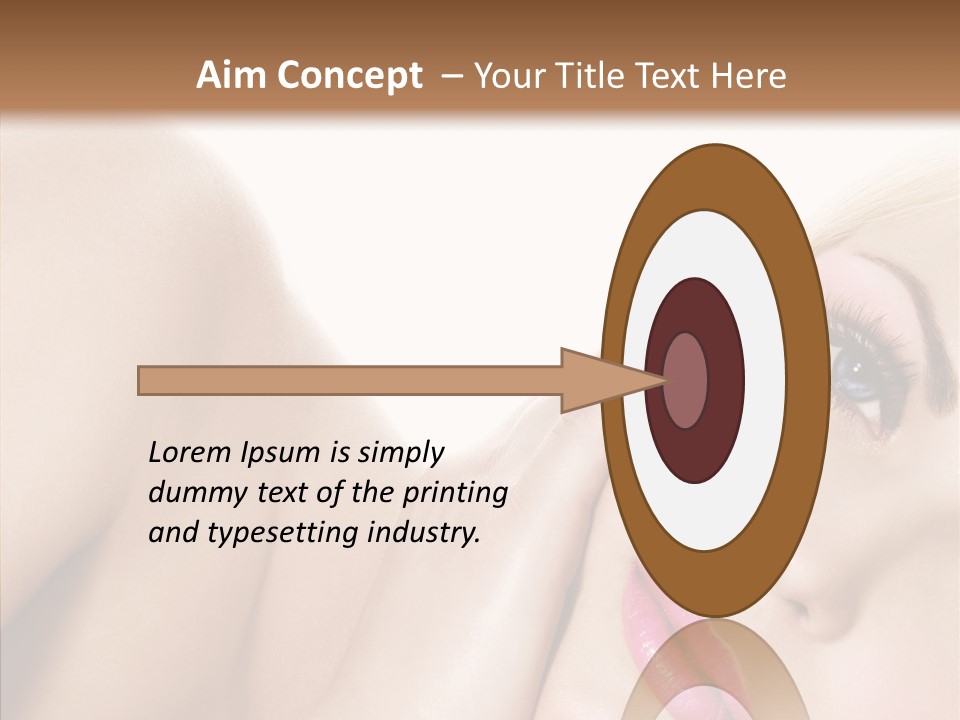 Aim Concept – Your Title Text Here

Lorem Ipsum is simply dummy text of the printing and typesetting industry.